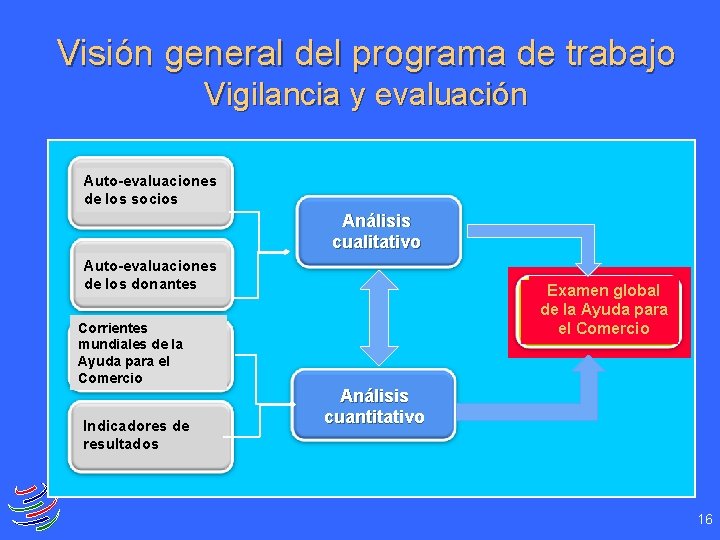 Visión general del programa de trabajo
Vigilancia y evaluación

Auto-evaluaciones de los socios

Auto-evaluaciones de los donantes

Corrientes mundiales de la Ayuda para el Comercio

Indicadores de resultados

Análisis cualitativo

Análisis cuantitativo

Examen global de la Ayuda para el Comercio

16